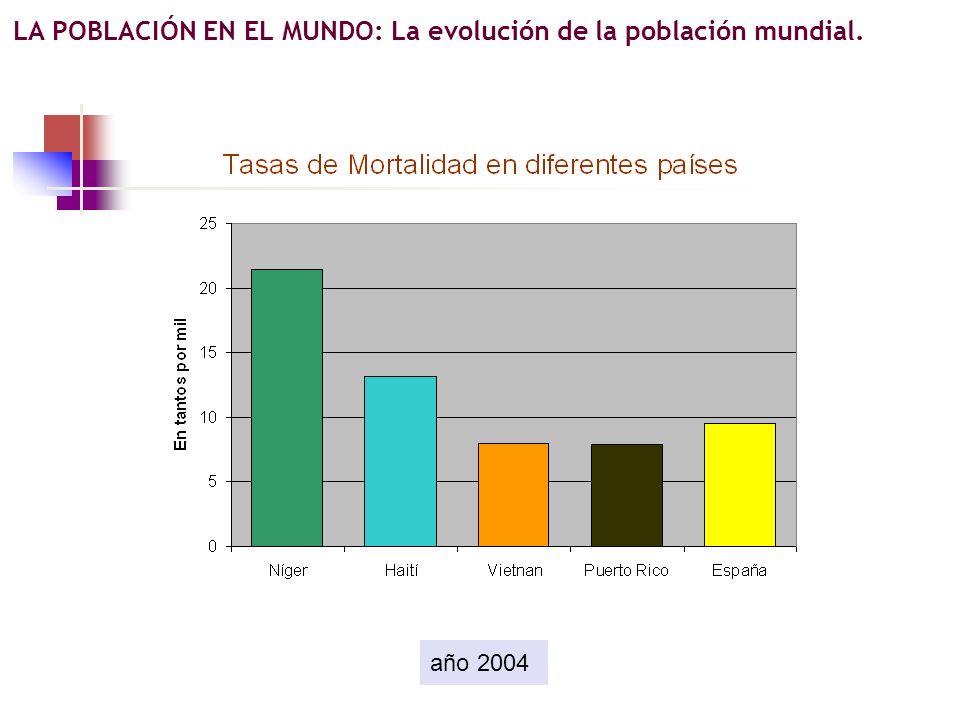 LA POBLACIÓN EN EL MUNDO: La evolución de la población mundial.

Tasas de Mortalidad en diferentes países

En tantos por mil

25
20
15
10
5
0

Níger
Haití
Vietnan
Puerto Rico
España

año 2004